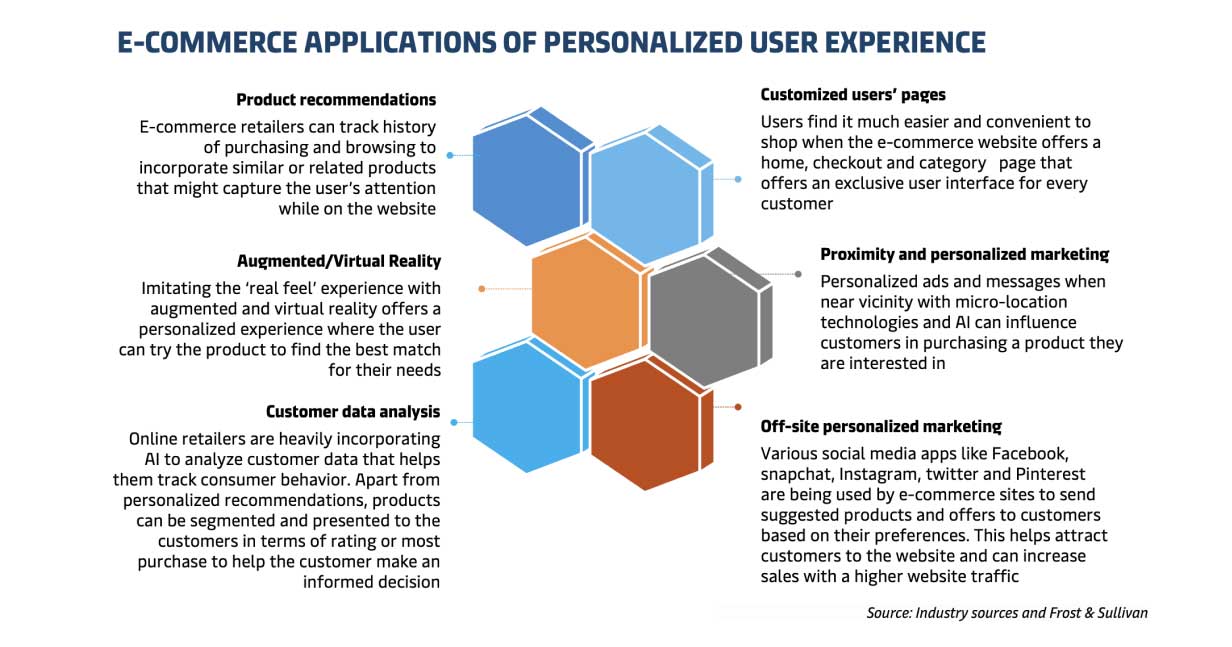 E-COMMERCE APPLICATIONS OF PERSONALIZED USER EXPERIENCE

Product recommendations

E-commerce retailers can track history of purchasing and browsing to incorporate similar or related products that might capture the user's attention while on the website

Augmented/Virtual Reality

Imitating the 'real feel' experience with augmented and virtual reality offers a personalized experience where the user can try the product to find the best match for their needs

Customer data analysis

Online retailers are heavily incorporating AI to analyze customer data that helps them track consumer behavior. Apart from personalized recommendations, products can be segmented and presented to the customers in terms of rating or most purchase to help the customer make an informed decision

Customized users' pages

Users find it much easier and convenient to shop when the e-commerce website offers a home, checkout and category page that offers an exclusive user interface for every customer

Proximity and personalized marketing

Personalized ads and messages when near vicinity with micro-location technologies and AI can influence customers in purchasing a product they are interested in

Off-site personalized marketing

Various social media apps like Facebook, snapchat, Instagram, twitter and Pinterest are being used by e-commerce sites to send suggested products and offers to customers based on their preferences. This helps attract customers to the website and can increase sales with a higher website traffic

Source: Industry sources and Frost & Sullivan